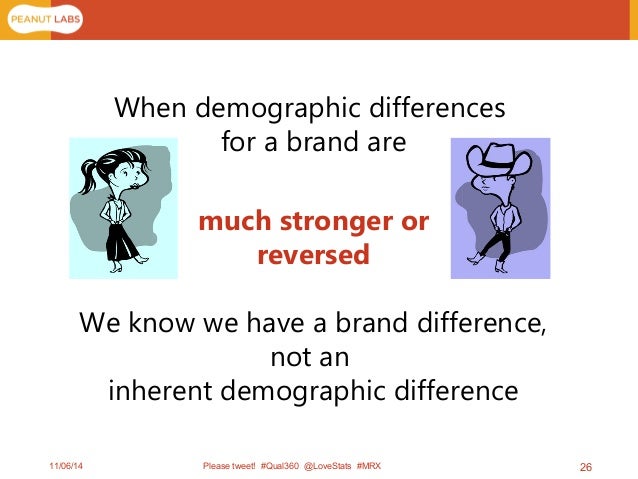 PEANUT LABS

When demographic differences for a brand are

much stronger or reversed

We know we have a brand difference, not an inherent demographic difference

11/06/14

Please tweet! #Qual360 @LoveStats #MRX

26